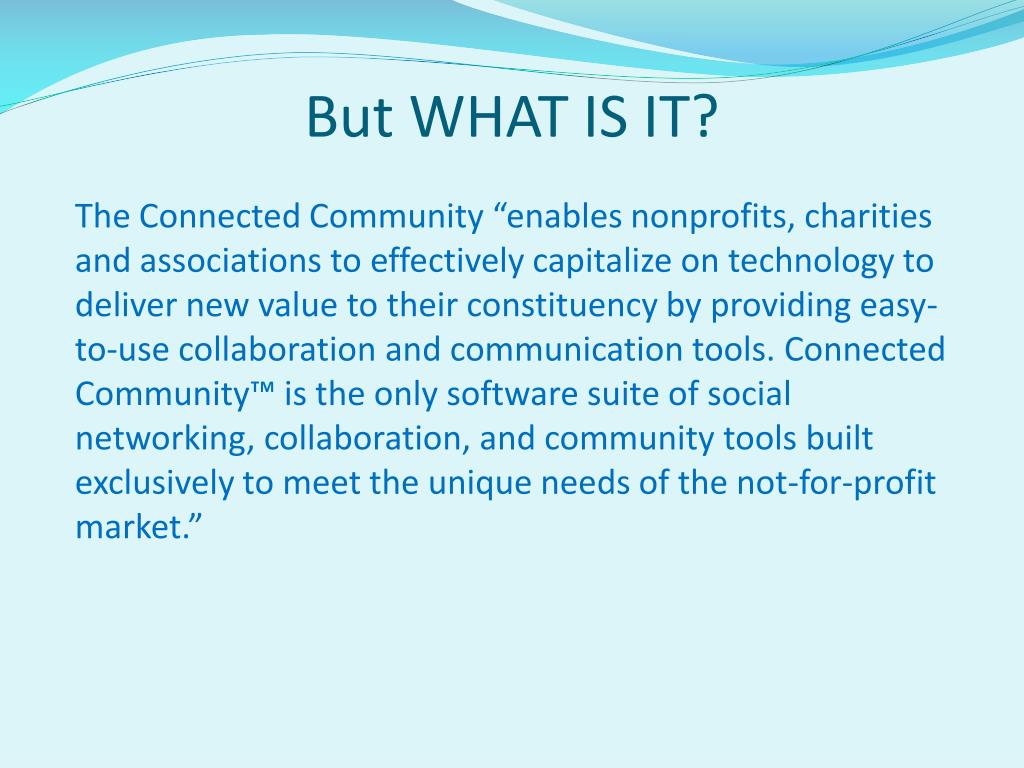 But WHAT IS IT?

The Connected Community “enables nonprofits, charities and associations to effectively capitalize on technology to deliver new value to their constituency by providing easy-to-use collaboration and communication tools. Connected Community™ is the only software suite of social networking, collaboration, and community tools built exclusively to meet the unique needs of the not-for-profit market.”